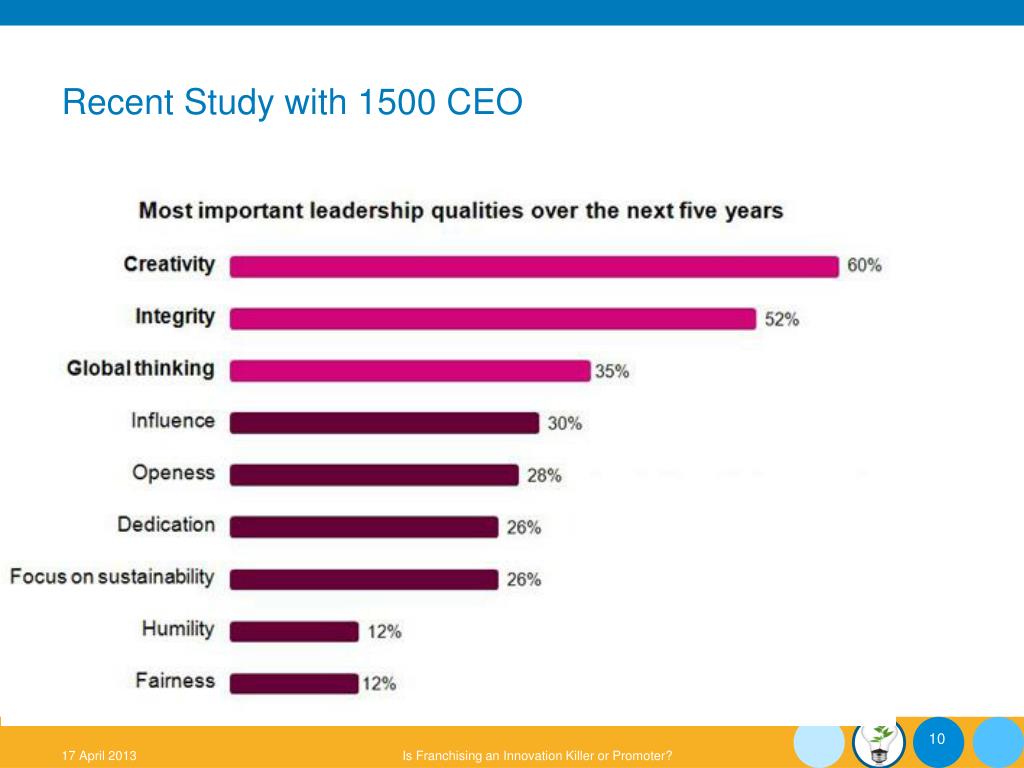 Recent Study with 1500 CEO

Most important leadership qualities over the next five years

Creativity 60%
Integrity 52%
Global thinking 35%
Influence 30%
Openess 28%
Dedication 26%
Focus on sustainability 26%
Humility 12%
Fairness 12%

17 April 2013

Is Franchising an Innovation Killer or Promoter?

10